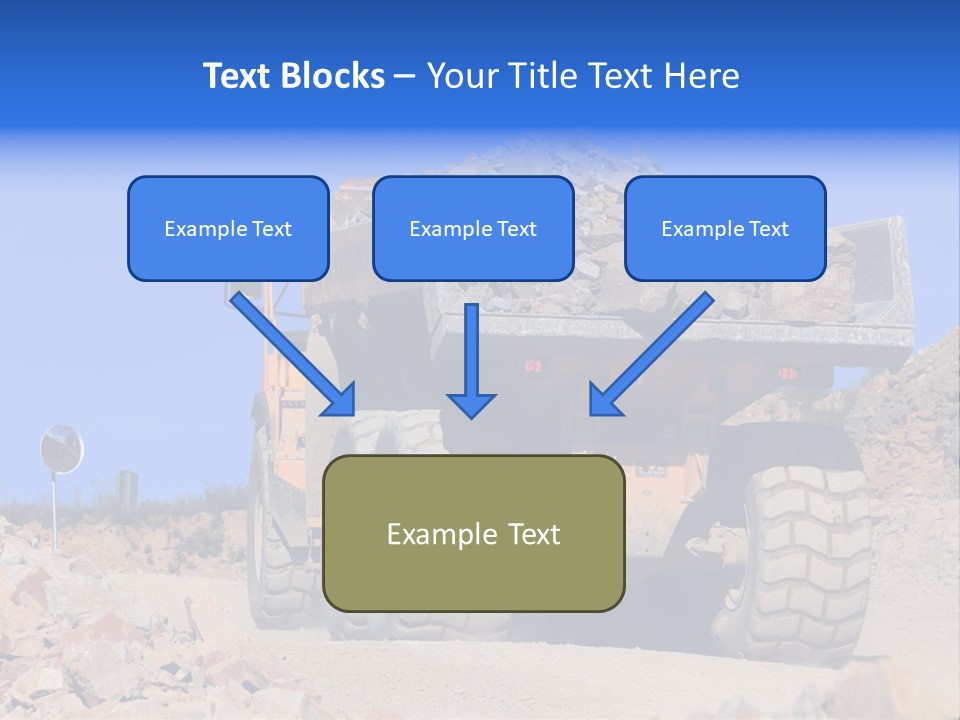 Text Blocks – Your Title Text Here

Example Text

Example Text

Example Text

Example Text